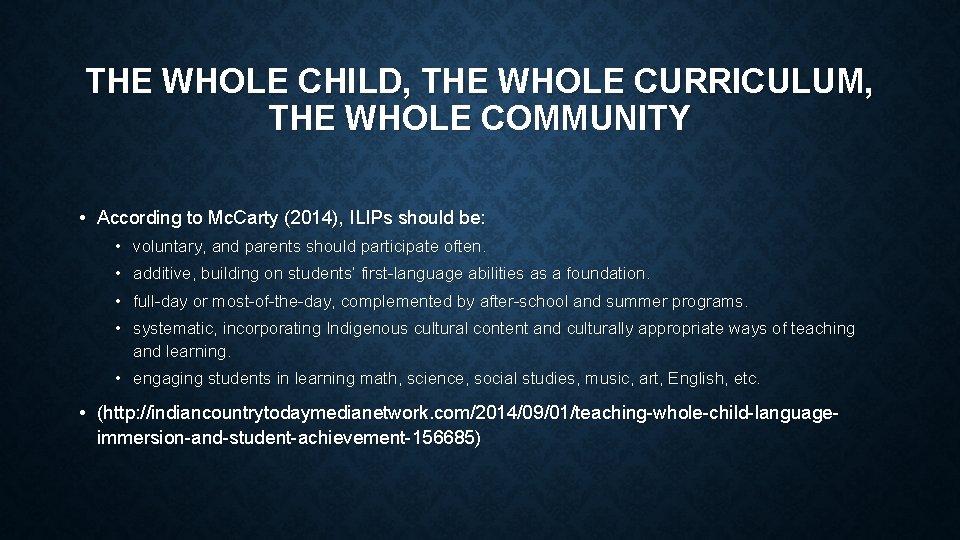 THE WHOLE CHILD, THE WHOLE CURRICULUM, THE WHOLE COMMUNITY

• According to McCarty (2014), ILIPs should be:
• voluntary, and parents should participate often.
• additive, building on students' first-language abilities as a foundation.
• full-day or most-of-the-day, complemented by after-school and summer programs.
• systematic, incorporating Indigenous cultural content and culturally appropriate ways of teaching and learning.
• engaging students in learning math, science, social studies, music, art, English, etc.

• (http://indiancountrytodaymedianetwork.com/2014/09/01/teaching-whole-child-language-immersion-and-student-achievement-156685)